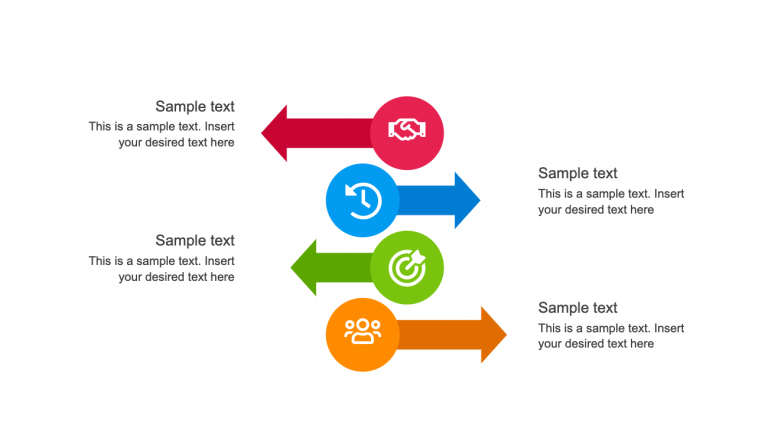 Sample text
This is a sample text. Insert your desired text here

Sample text
This is a sample text. Insert your desired text here

Sample text
This is a sample text. Insert your desired text here

Sample text
This is a sample text. Insert your desired text here